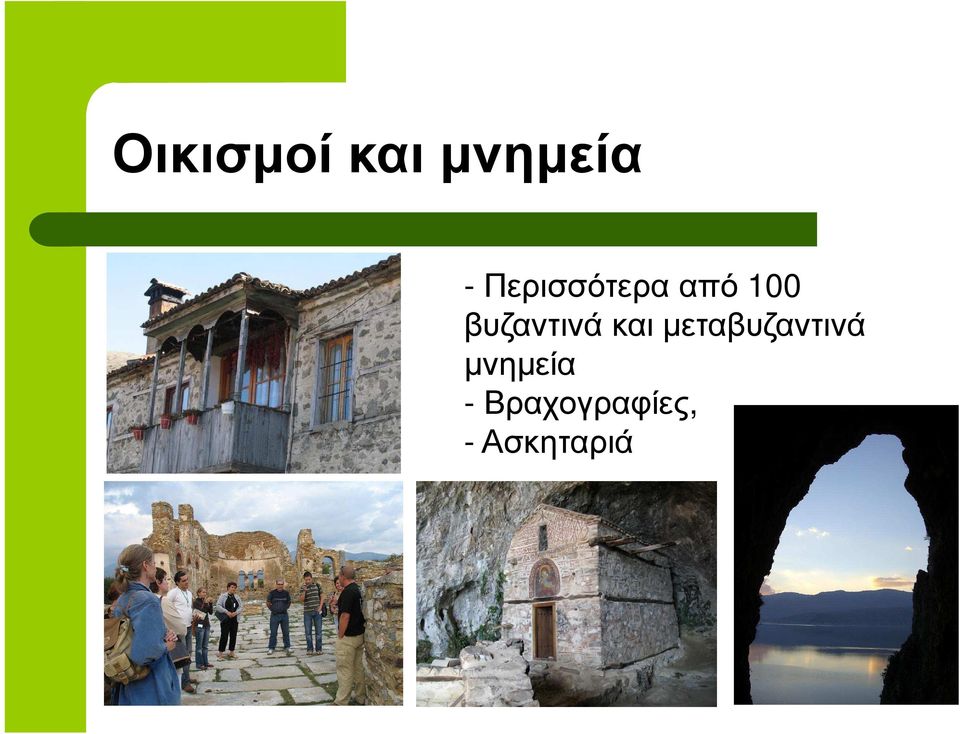 Οικισμοί και μνημεία

- Περισσότερα από 100 βυζαντινά και μεταβυζαντινά μνημεία
- Βραχογραφίες,
- Ασκηταριά